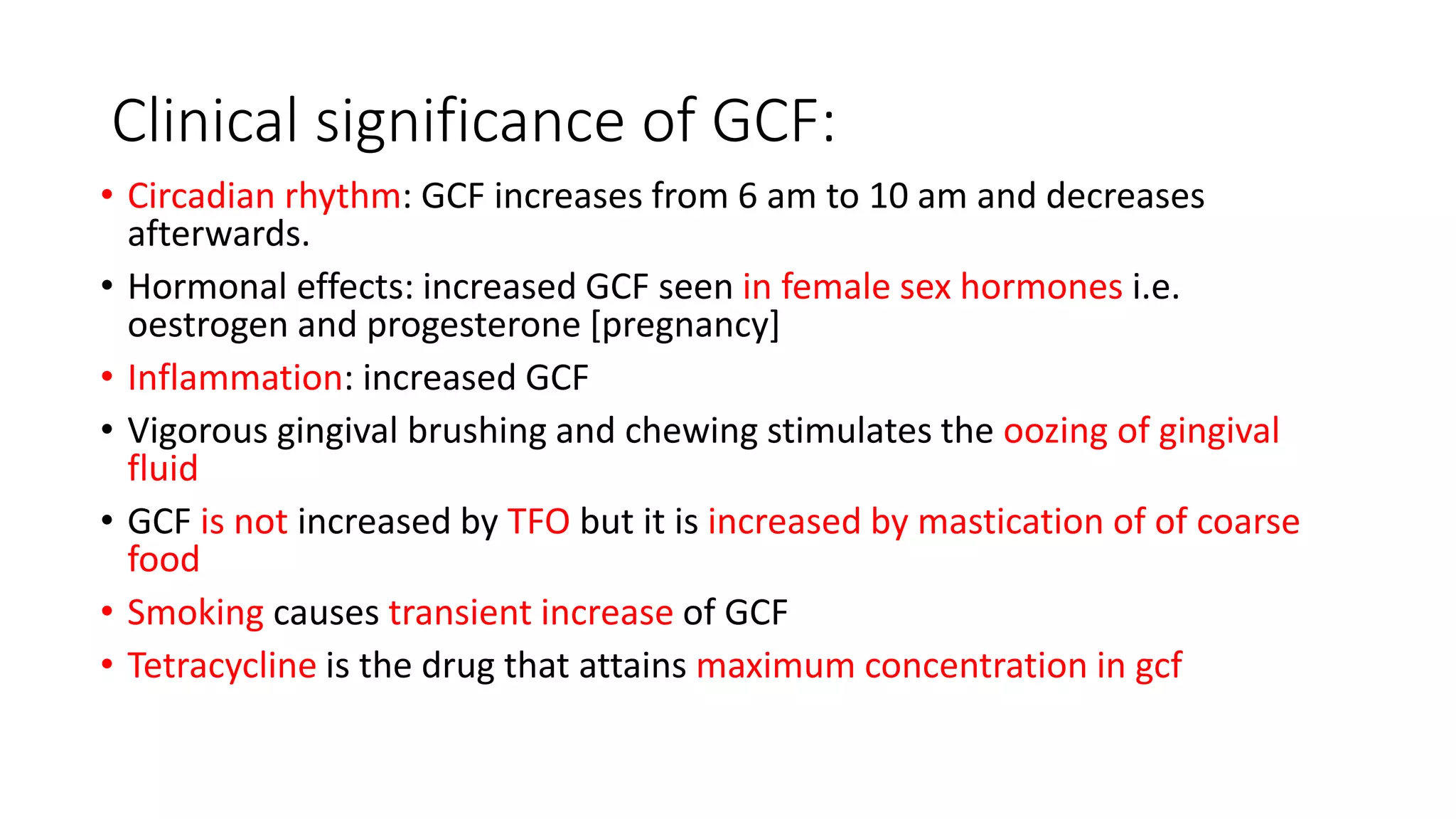 Clinical significance of GCF:

• Circadian rhythm: GCF increases from 6 am to 10 am and decreases afterwards.

• Hormonal effects: increased GCF seen in female sex hormones i.e. oestrogen and progesterone [pregnancy]

• Inflammation: increased GCF

• Vigorous gingival brushing and chewing stimulates the oozing of gingival fluid

• GCF is not increased by TFO but it is increased by mastication of of coarse food

• Smoking causes transient increase of GCF

• Tetracycline is the drug that attains maximum concentration in gcf